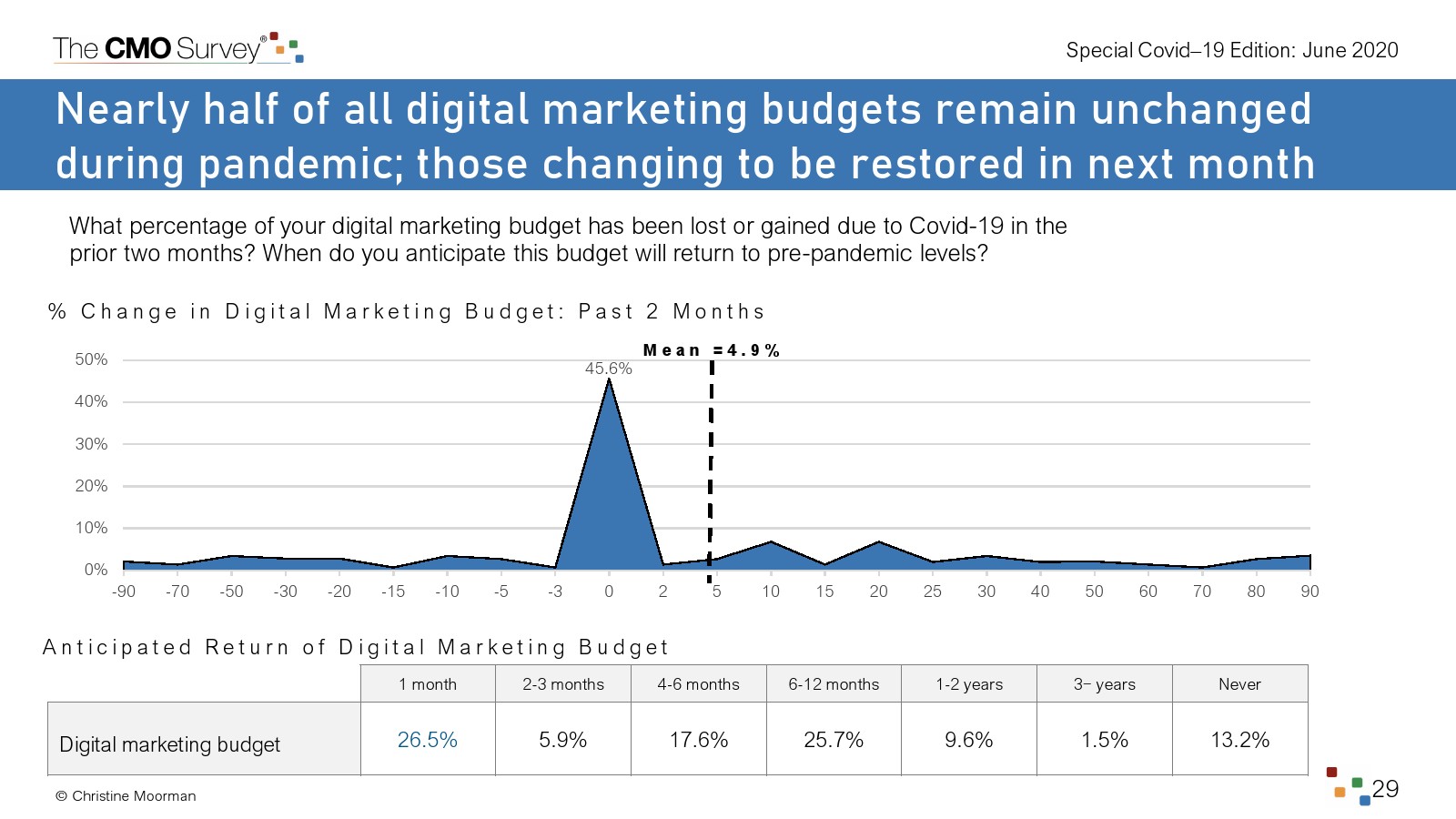 The CMO Survey®

Special Covid–19 Edition: June 2020

Nearly half of all digital marketing budgets remain unchanged during pandemic; those changing to be restored in next month

What percentage of your digital marketing budget has been lost or gained due to Covid-19 in the prior two months? When do you anticipate this budget will return to pre-pandemic levels?

% Change in Digital Marketing Budget: Past 2 Months

Mean =4.9%

45.6%

50%
40%
30%
20%
10%
0%

-90 -70 -50 -30 -20 -15 -10 -5 -3 0 2 5 10 15 20 25 30 40 50 60 70 80 90

Anticipated Return of Digital Marketing Budget

| | 1 month | 2-3 months | 4-6 months | 6-12 months | 1-2 years | 3– years | Never |
|---|---|---|---|---|---|---|---|
| Digital marketing budget | 26.5% | 5.9% | 17.6% | 25.7% | 9.6% | 1.5% | 13.2% |

© Christine Moorman

29